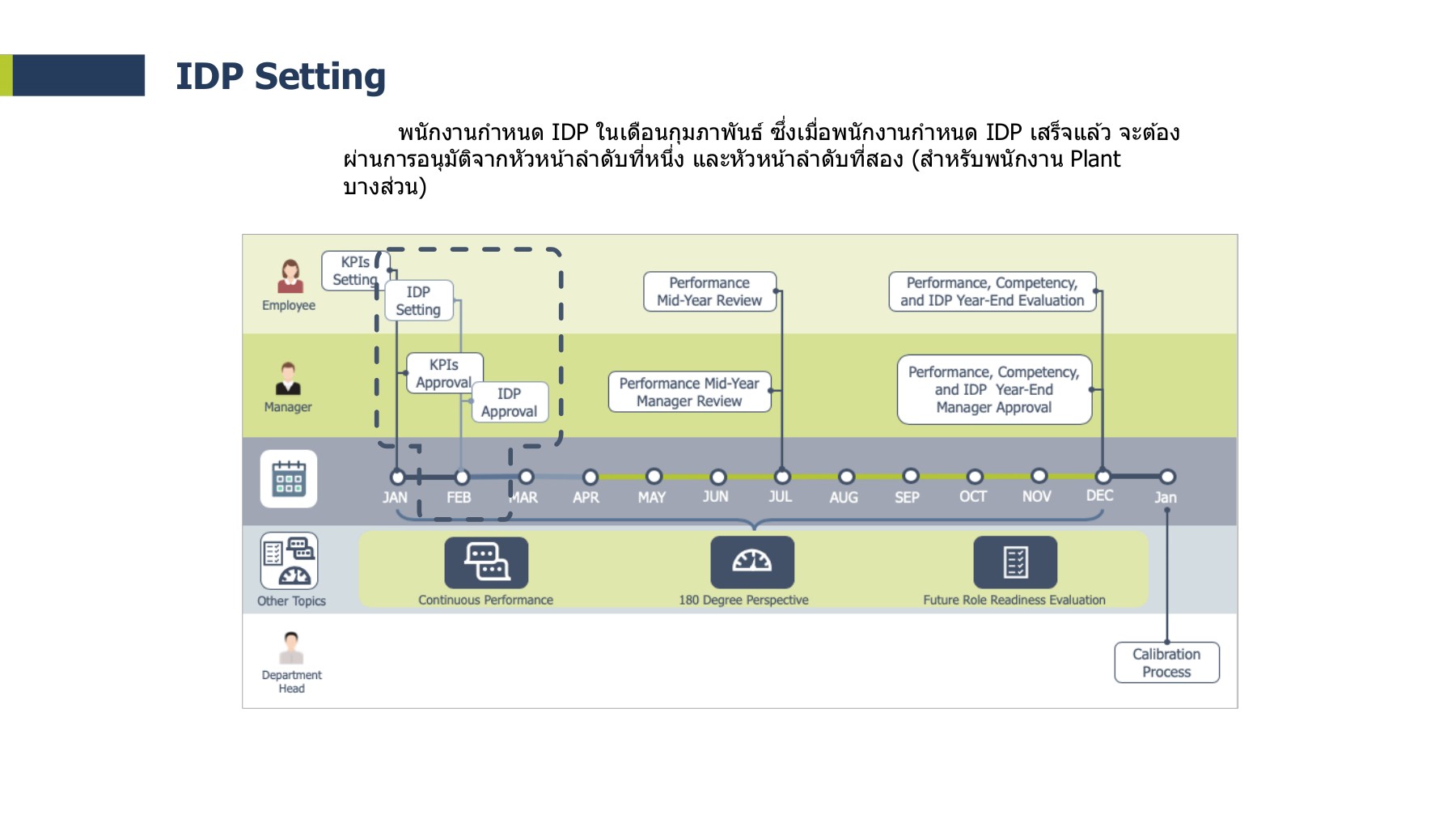 IDP Setting

พนักงานกำหนด IDP ในเดือนกุมภาพันธ์ ซึ่งเมื่อพนักงานกำหนด IDP เสร็จแล้ว จะต้องผ่านการอนุมัติจากหัวหน้าลำดับที่หนึ่ง และหัวหน้าลำดับที่สอง (สำหรับพนักงาน Plant บางส่วน)

Employee
KPIs Setting
IDP Setting
Performance Mid-Year Review
Performance, Competency, and IDP Year-End Evaluation

Manager
KPIs Approval
IDP Approval
Performance Mid-Year Manager Review
Performance, Competency, and IDP Year-End Manager Approval

JAN FEB MAR APR MAY JUN JUL AUG SEP OCT NOV DEC Jan

Other Topics
Continuous Performance
180 Degree Perspective
Future Role Readiness Evaluation

Department Head
Calibration Process